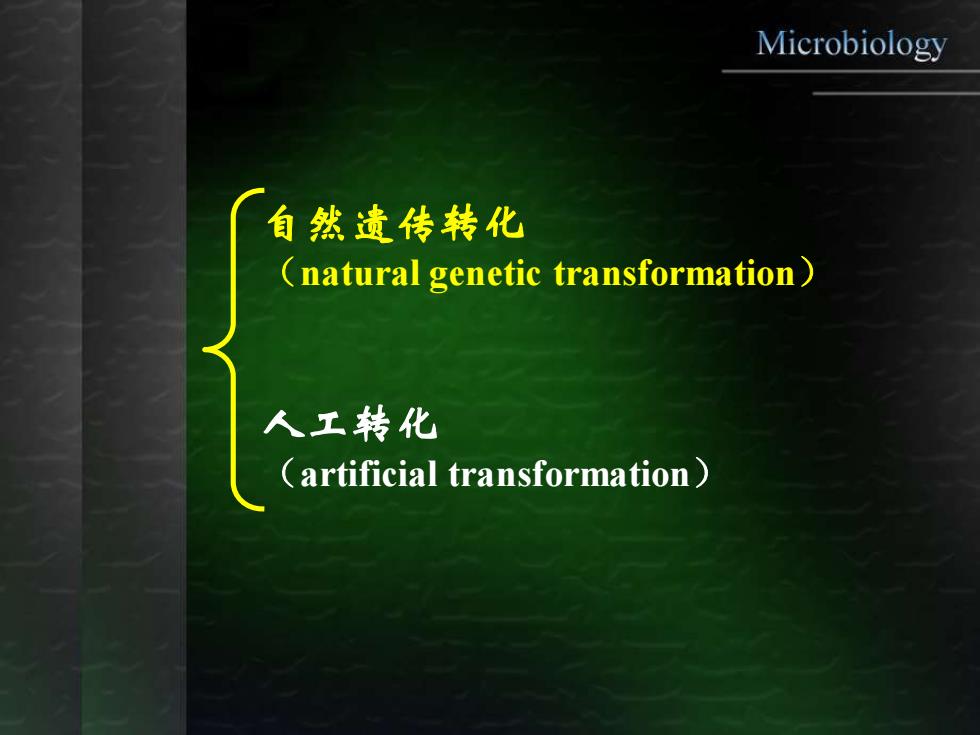 Microbiology

自然遗传转化
（natural genetic transformation）

人工转化
（artificial transformation）